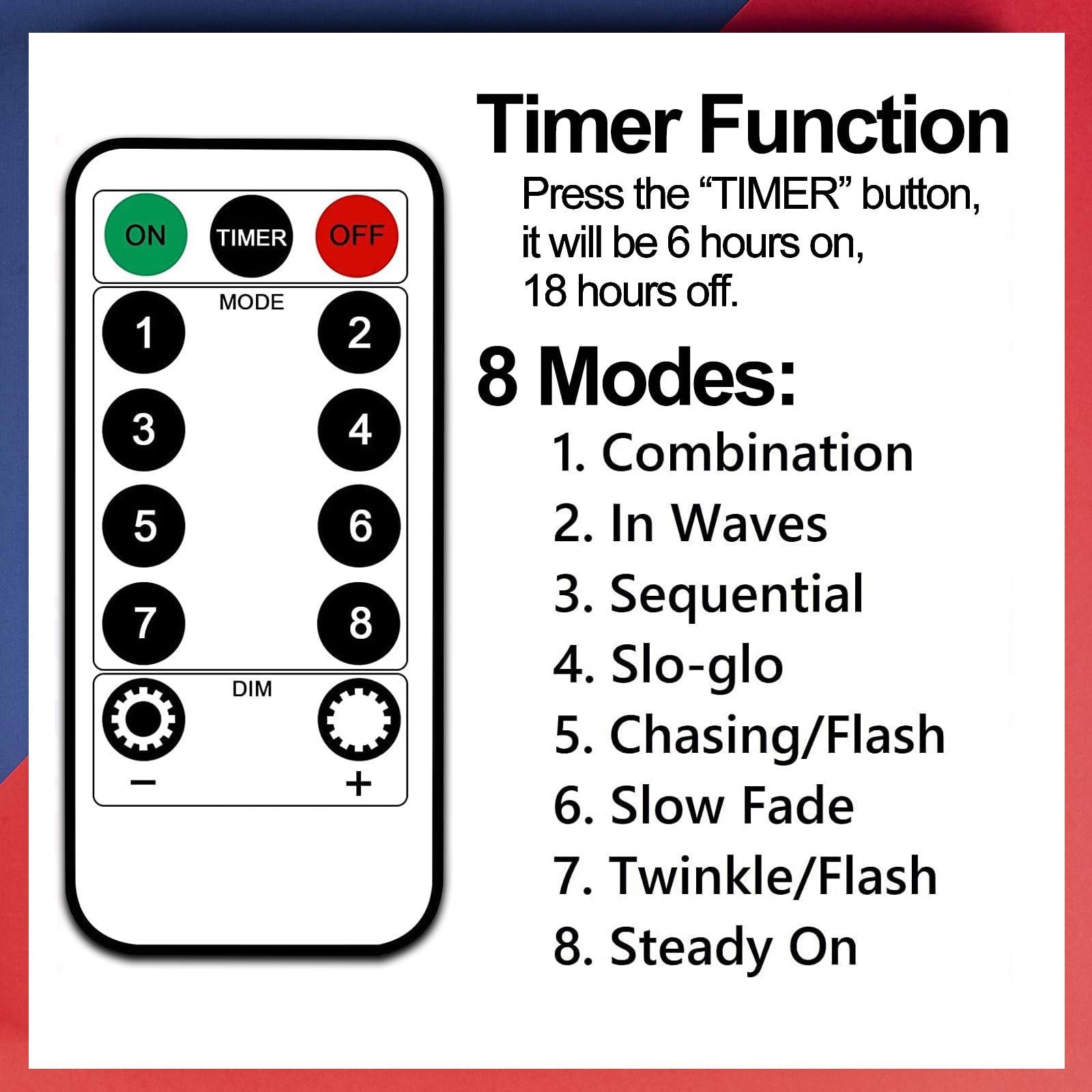 ON TIMER OFF

MODE

1 2
3 4
5 6
7 8

DIM

− +

Timer Function

Press the “TIMER” button, it will be 6 hours on, 18 hours off.

8 Modes:

1. Combination
2. In Waves
3. Sequential
4. Slo-glo
5. Chasing/Flash
6. Slow Fade
7. Twinkle/Flash
8. Steady On